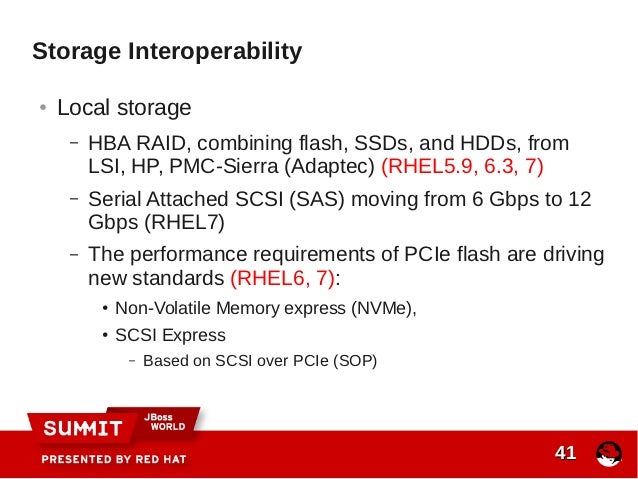 Storage Interoperability

• Local storage

– HBA RAID, combining flash, SSDs, and HDDs, from LSI, HP, PMC-Sierra (Adaptec) (RHEL5.9, 6.3, 7)

– Serial Attached SCSI (SAS) moving from 6 Gbps to 12 Gbps (RHEL7)

– The performance requirements of PCIe flash are driving new standards (RHEL6, 7):

• Non-Volatile Memory express (NVMe),

• SCSI Express

– Based on SCSI over PCIe (SOP)

SUMMIT JBoss WORLD

PRESENTED BY RED HAT

41